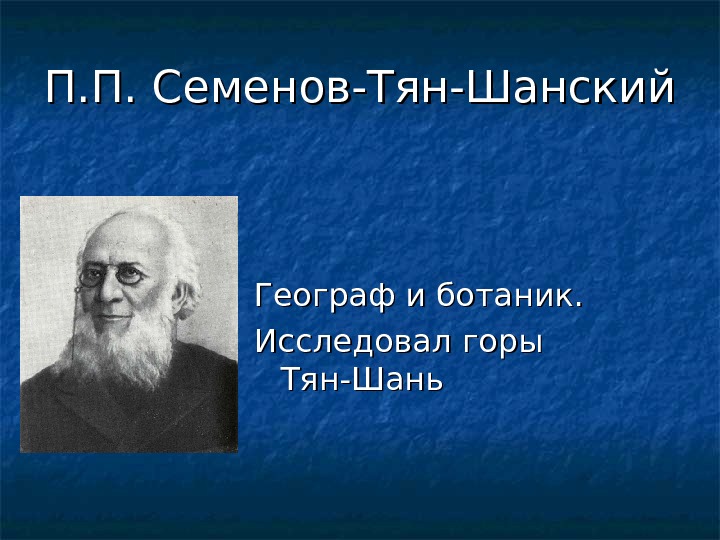 П.П. Семенов-Тян-Шанский

Географ и ботаник.

Исследовал горы Тян-Шань